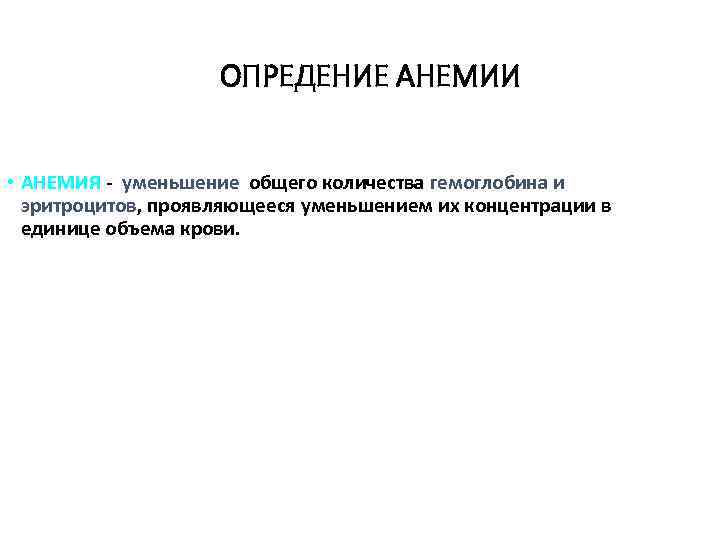 ОПРЕДЕНИЕ АНЕМИИ

• АНЕМИЯ - уменьшение общего количества гемоглобина и эритроцитов, проявляющееся уменьшением их концентрации в единице объема крови.